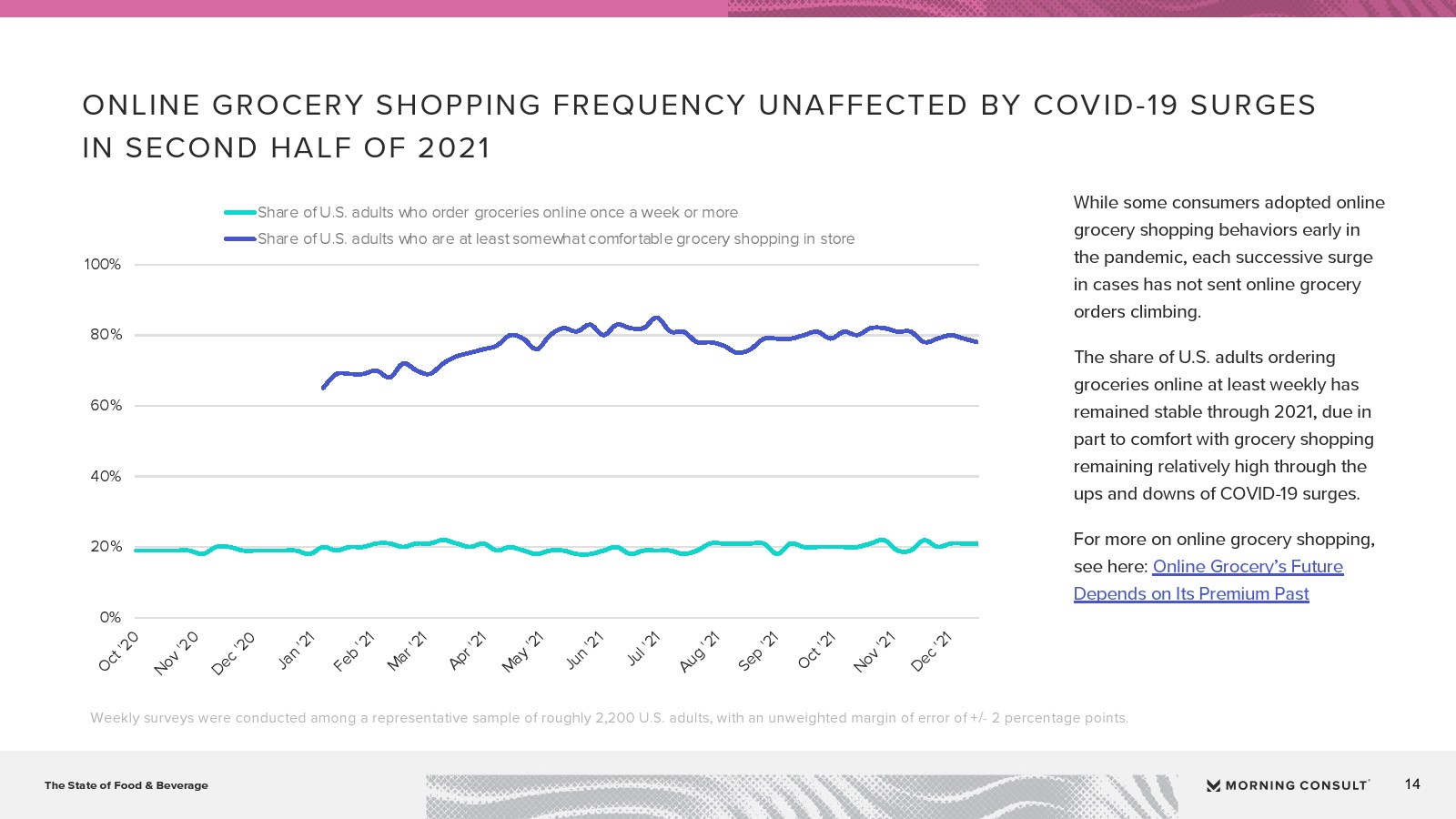 ONLINE GROCERY SHOPPING FREQUENCY UNAFFECTED BY COVID-19 SURGES IN SECOND HALF OF 2021

Share of U.S. adults who order groceries online once a week or more
Share of U.S. adults who are at least somewhat comfortable grocery shopping in store

100%
80%
60%
40%
20%
0%

Oct '20
Nov '20
Dec '20
Jan '21
Feb '21
Mar '21
Apr '21
May '21
Jun '21
Jul '21
Aug '21
Sep '21
Oct '21
Nov '21
Dec '21

While some consumers adopted online grocery shopping behaviors early in the pandemic, each successive surge in cases has not sent online grocery orders climbing.

The share of U.S. adults ordering groceries online at least weekly has remained stable through 2021, due in part to comfort with grocery shopping remaining relatively high through the ups and downs of COVID-19 surges.

For more on online grocery shopping, see here: Online Grocery's Future Depends on Its Premium Past

Weekly surveys were conducted among a representative sample of roughly 2,200 U.S. adults, with an unweighted margin of error of +/- 2 percentage points.

The State of Food & Beverage

MORNING CONSULT

14